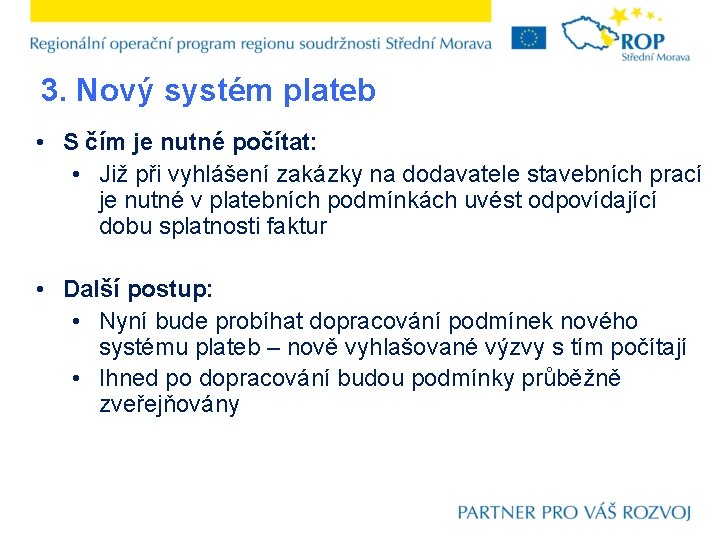 Regionální operační program regionu soudržnosti Střední Morava

ROP
Střední Morava

3. Nový systém plateb

• S čím je nutné počítat:
  • Již při vyhlášení zakázky na dodavatele stavebních prací je nutné v platebních podmínkách uvést odpovídající dobu splatnosti faktur

• Další postup:
  • Nyní bude probíhat dopracování podmínek nového systému plateb – nově vyhlašované výzvy s tím počítají
  • Ihned po dopracování budou podmínky průběžně zveřejňovány

PARTNER PRO VÁŠ ROZVOJ